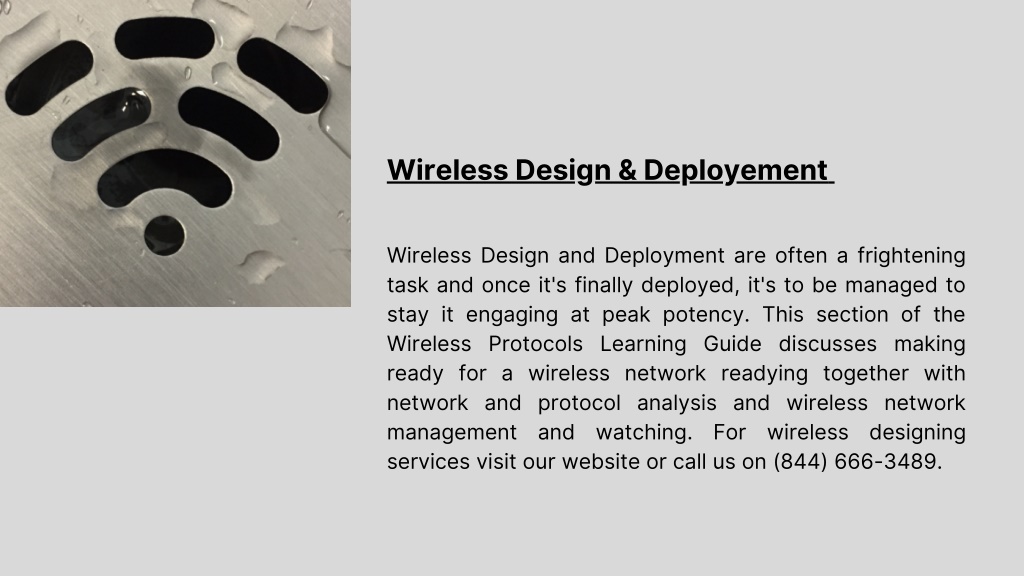 Wireless Design & Deployement

Wireless Design and Deployment are often a frightening task and once it's finally deployed, it's to be managed to stay it engaging at peak potency. This section of the Wireless Protocols Learning Guide discusses making ready for a wireless network readying together with network and protocol analysis and wireless network management and watching. For wireless designing services visit our website or call us on (844) 666-3489.